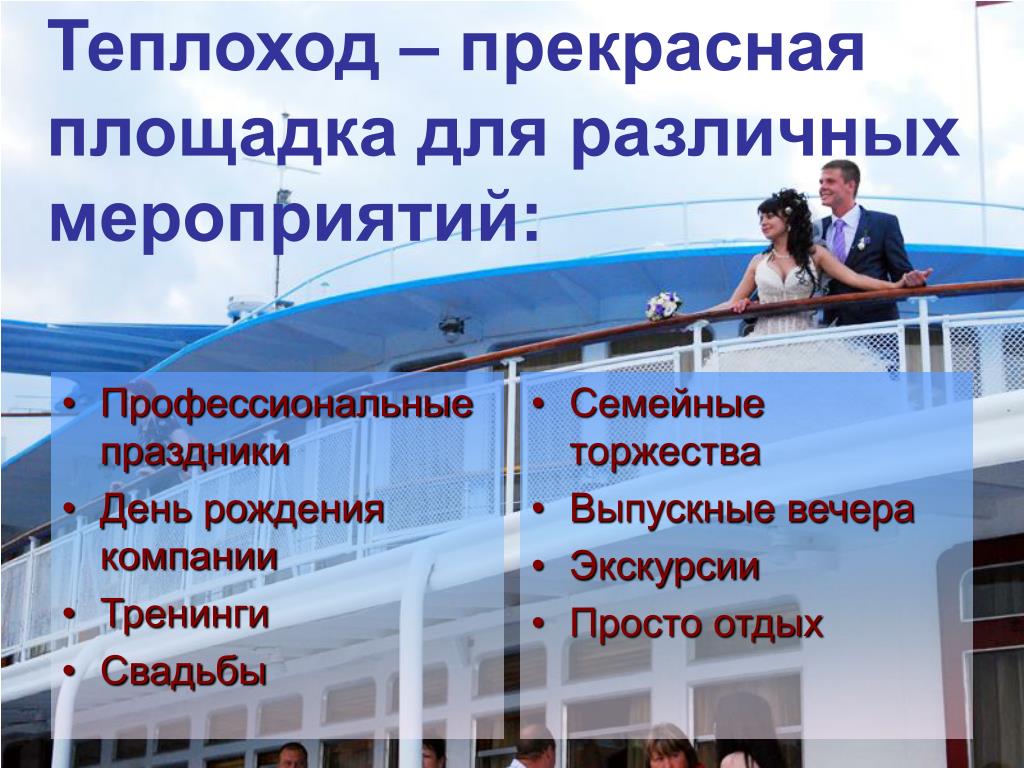 Теплоход – прекрасная площадка для различных мероприятий:

• Профессиональные праздники
• День рождения компании
• Тренинги
• Свадьбы

• Семейные торжества
• Выпускные вечера
• Экскурсии
• Просто отдых